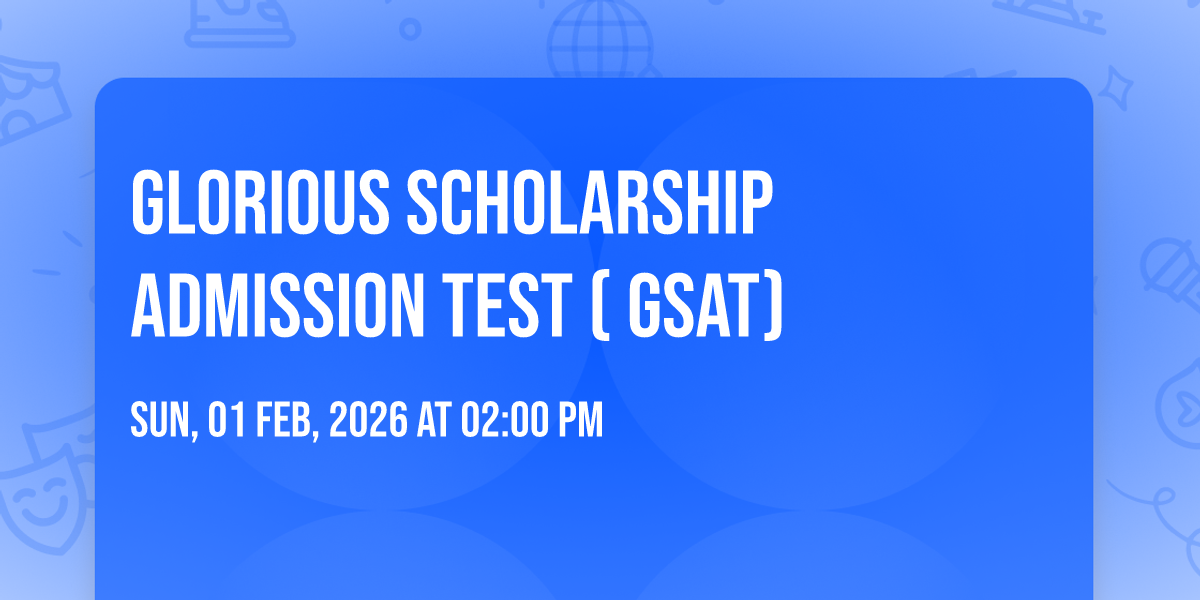 GLORIOUS SCHOLARSHIP ADMISSION TEST ( GSAT)

SUN, 01 FEB, 2026 AT 02:00 PM